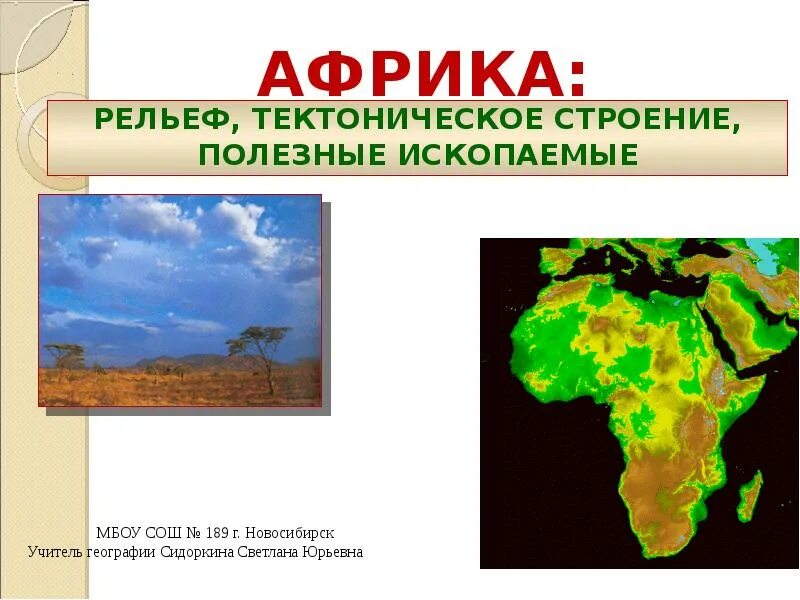 АФРИКА:

РЕЛЬЕФ, ТЕКТОНИЧЕСКОЕ СТРОЕНИЕ, ПОЛЕЗНЫЕ ИСКОПАЕМЫЕ

МБОУ СОШ № 189 г. Новосибирск
Учитель географии Сидоркина Светлана Юрьевна